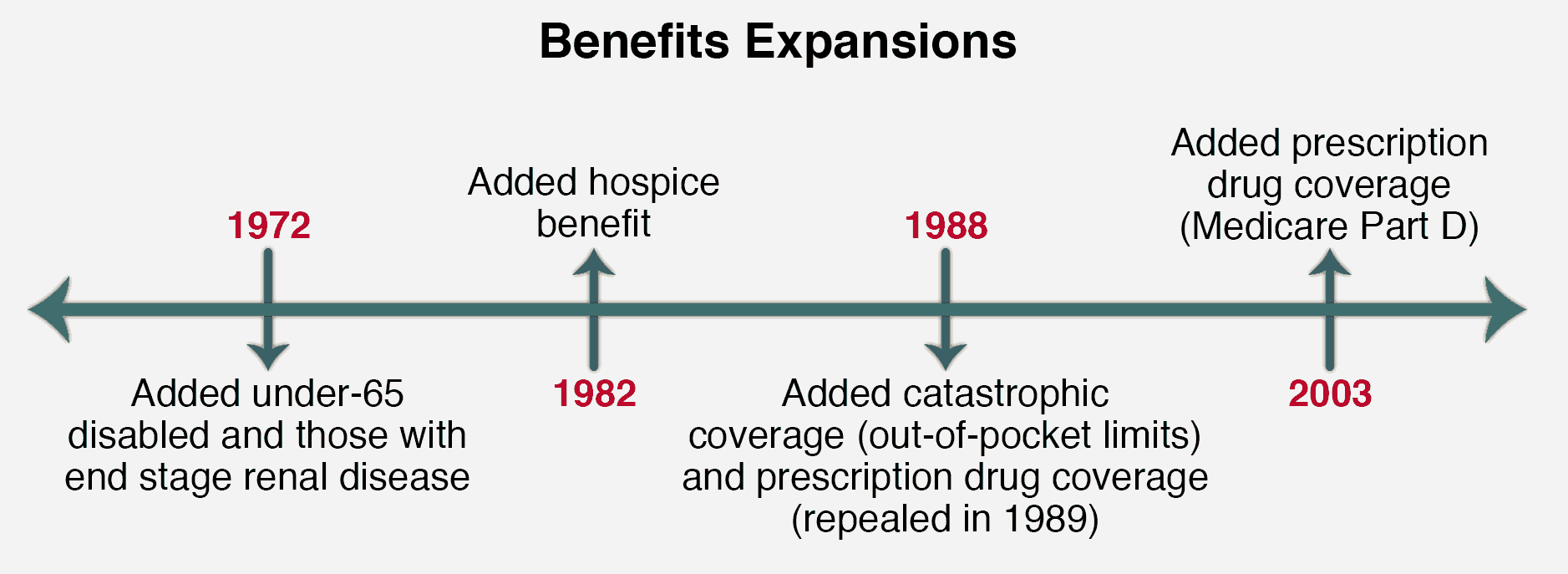 Benefits Expansions

1972

Added under-65 disabled and those with end stage renal disease

Added hospice benefit

1982

1988

Added catastrophic coverage (out-of-pocket limits) and prescription drug coverage (repealed in 1989)

Added prescription drug coverage (Medicare Part D)

2003